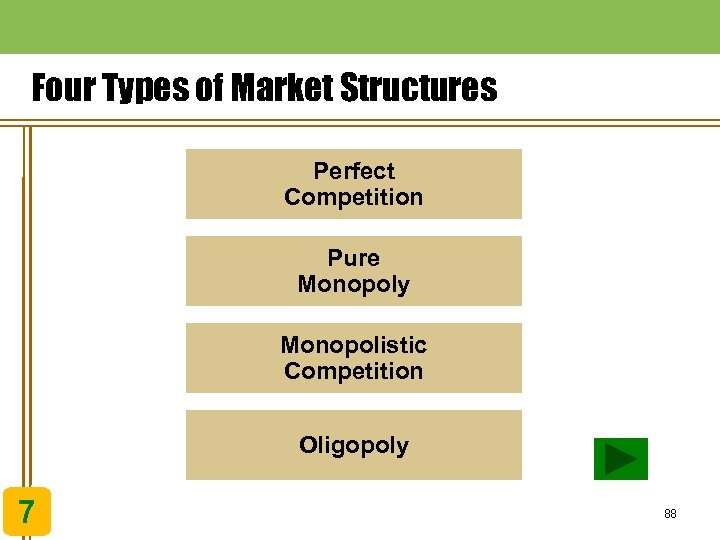 Four Types of Market Structures

Perfect Competition

Pure Monopoly

Monopolistic Competition

Oligopoly

7

88